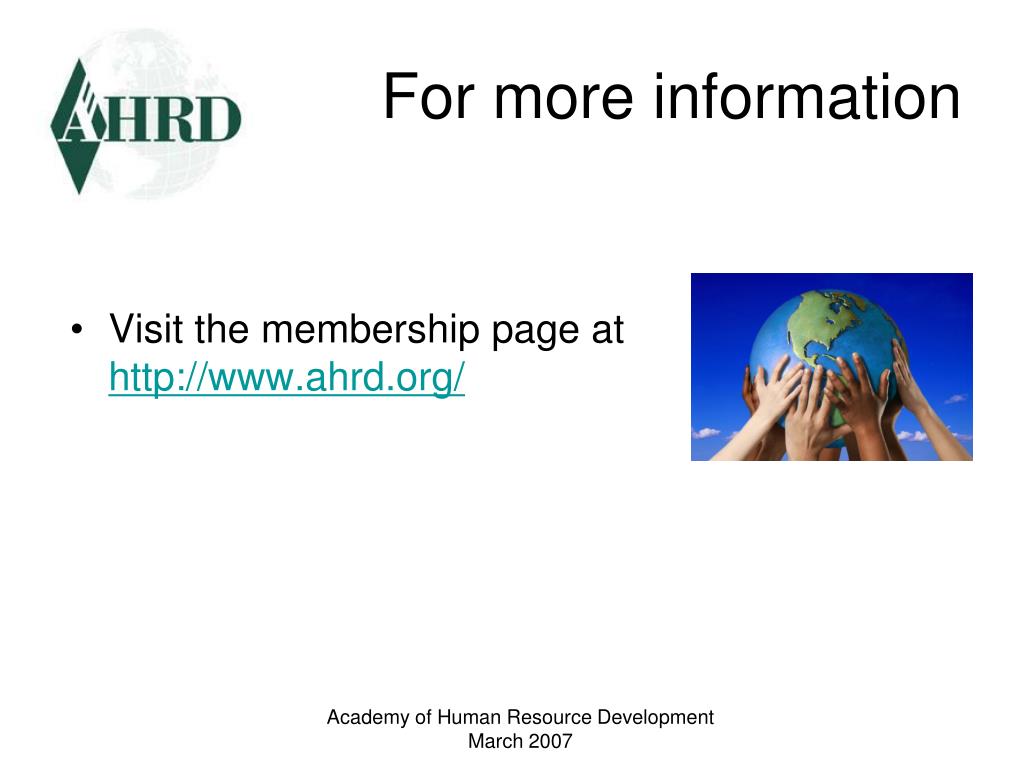 AHRD

For more information

• Visit the membership page at http://www.ahrd.org/

Academy of Human Resource Development
March 2007